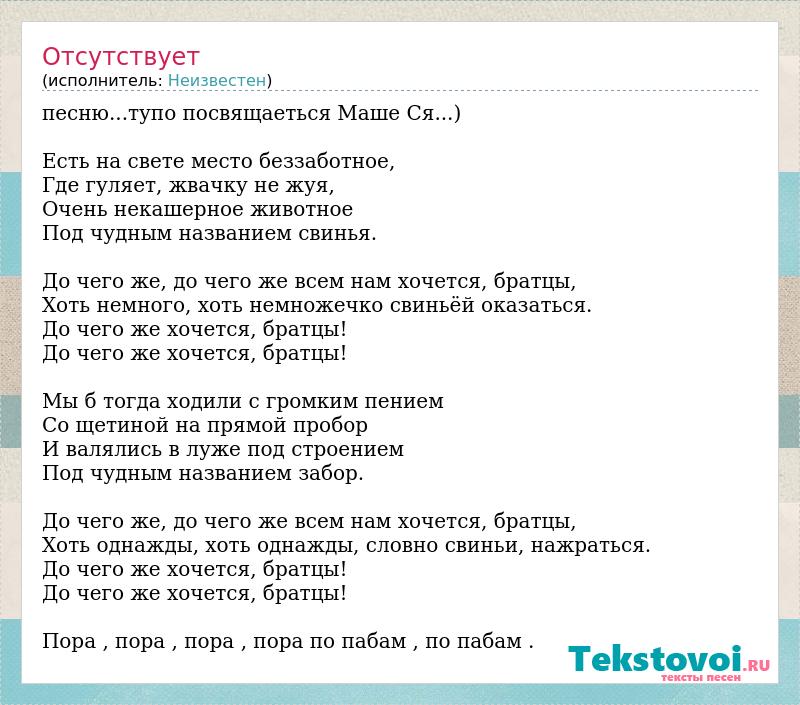 Отсутствует
(исполнитель: Неизвестен)

песню...тупо посвящаеться Маше Ся...)

Есть на свете место беззаботное,
Где гуляет, жвачку не жуя,
Очень некашерное животное
Под чудным названием свинья.

До чего же, до чего же всем нам хочется, братцы,
Хоть немного, хоть немножечко свиньёй оказаться.
До чего же хочется, братцы!
До чего же хочется, братцы!

Мы б тогда ходили с громким пением
Со щетиной на прямой пробор
И валялись в луже под строением
Под чудным названием забор.

До чего же, до чего же всем нам хочется, братцы,
Хоть однажды, хоть однажды, словно свиньи, нажраться.
До чего же хочется, братцы!
До чего же хочется, братцы!

Пора , пора , пора , пора по пабам , по пабам .

Tekstovoi.RU
тексты песен